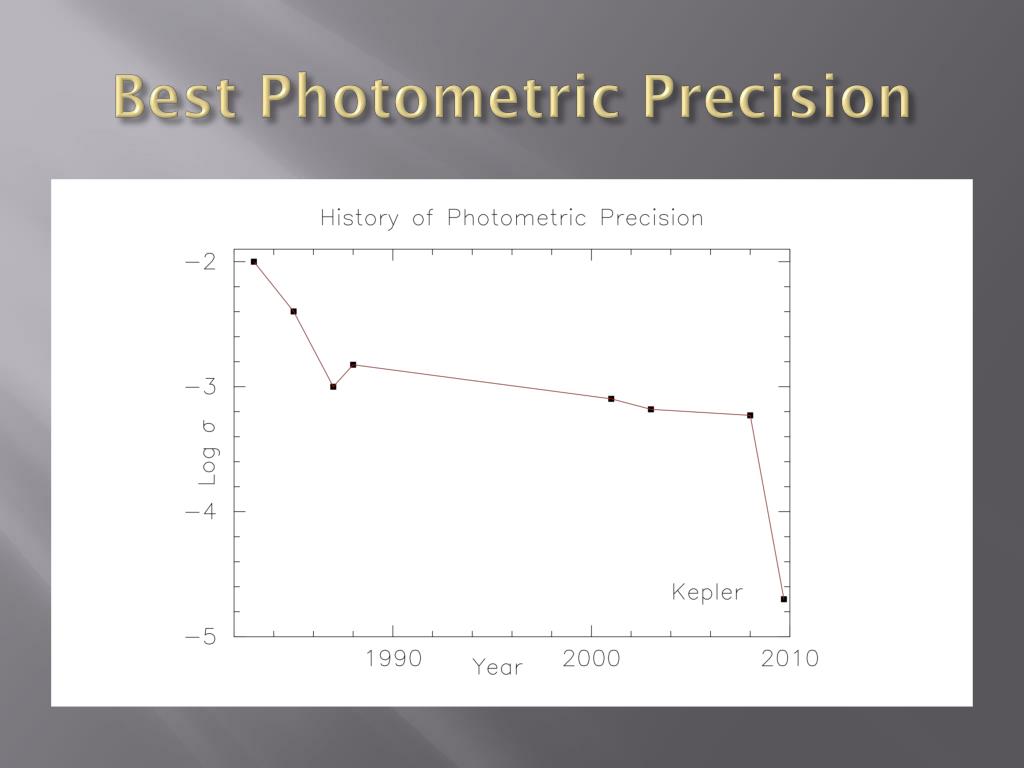 Best Photometric Precision

History of Photometric Precision

−2

−3

−4

−5

Log σ

Kepler

1990

2000

2010

Year